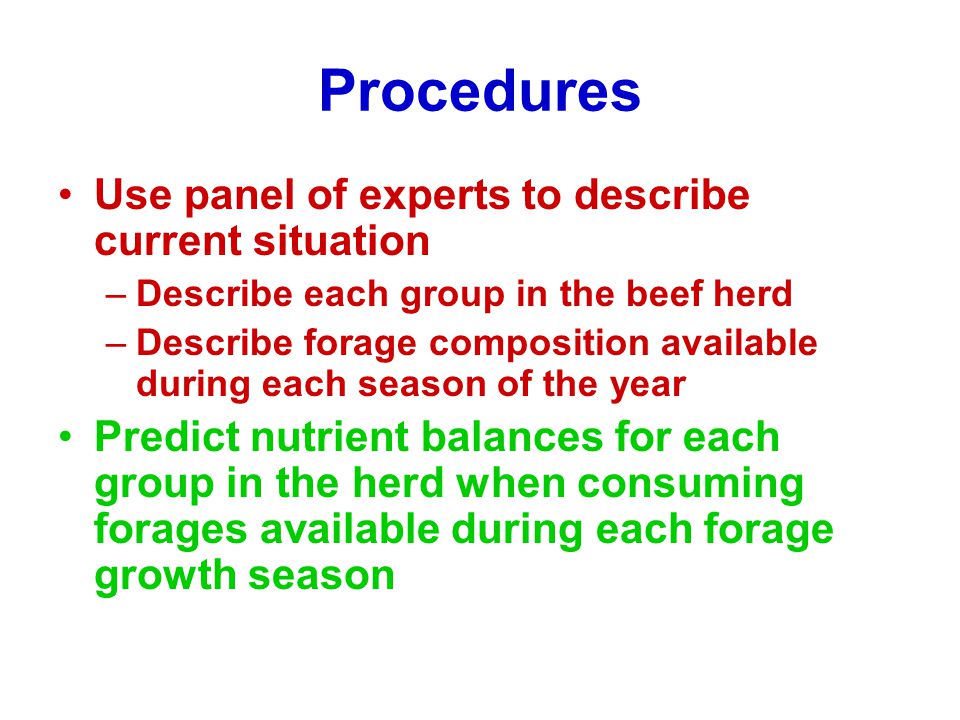 Procedures

• Use panel of experts to describe current situation
– Describe each group in the beef herd
– Describe forage composition available during each season of the year
• Predict nutrient balances for each group in the herd when consuming forages available during each forage growth season